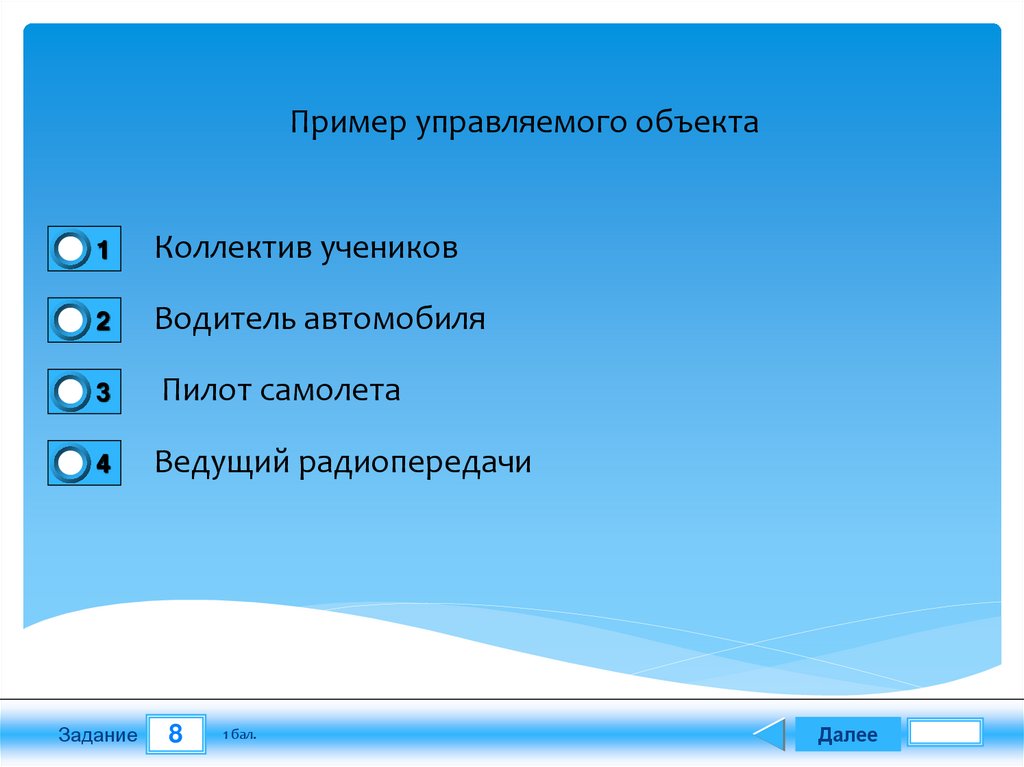 Пример управляемого объекта

1 Коллектив учеников

2 Водитель автомобиля

3 Пилот самолета

4 Ведущий радиопередачи

Задание 8 1 бал.

Далее